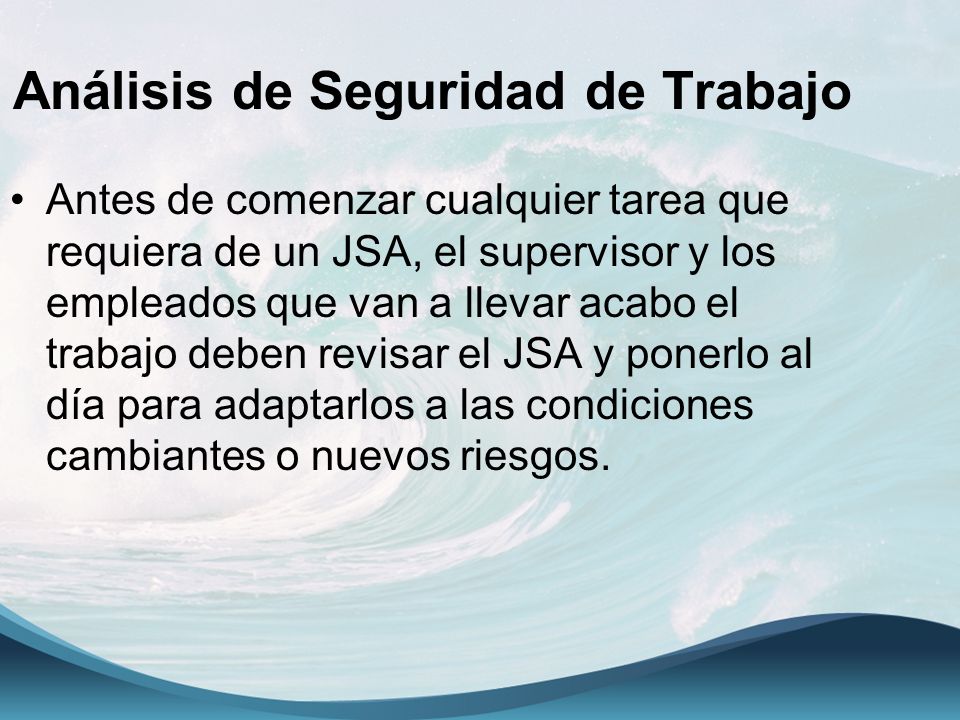 Análisis de Seguridad de Trabajo

• Antes de comenzar cualquier tarea que requiera de un JSA, el supervisor y los empleados que van a llevar acabo el trabajo deben revisar el JSA y ponerlo al día para adaptarlos a las condiciones cambiantes o nuevos riesgos.